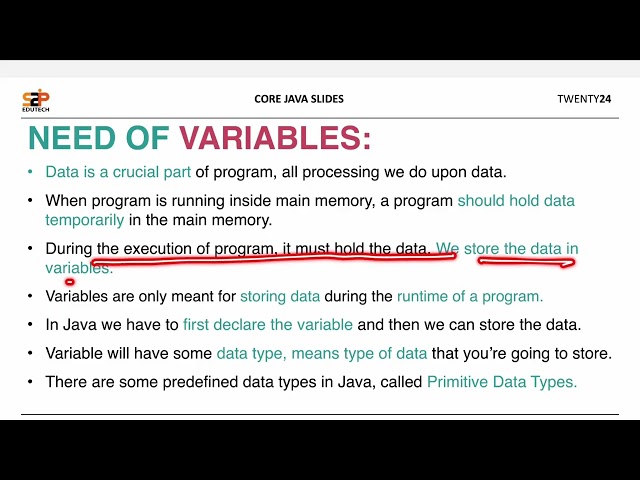 S2P EDUTECH

CORE JAVA SLIDES

TWENTY24

NEED OF VARIABLES:

• Data is a crucial part of program, all processing we do upon data.

• When program is running inside main memory, a program should hold data temporarily in the main memory.

• During the execution of program, it must hold the data. We store the data in variables.

• Variables are only meant for storing data during the runtime of a program.

• In Java we have to first declare the variable and then we can store the data.

• Variable will have some data type, means type of data that you're going to store.

• There are some predefined data types in Java, called Primitive Data Types.